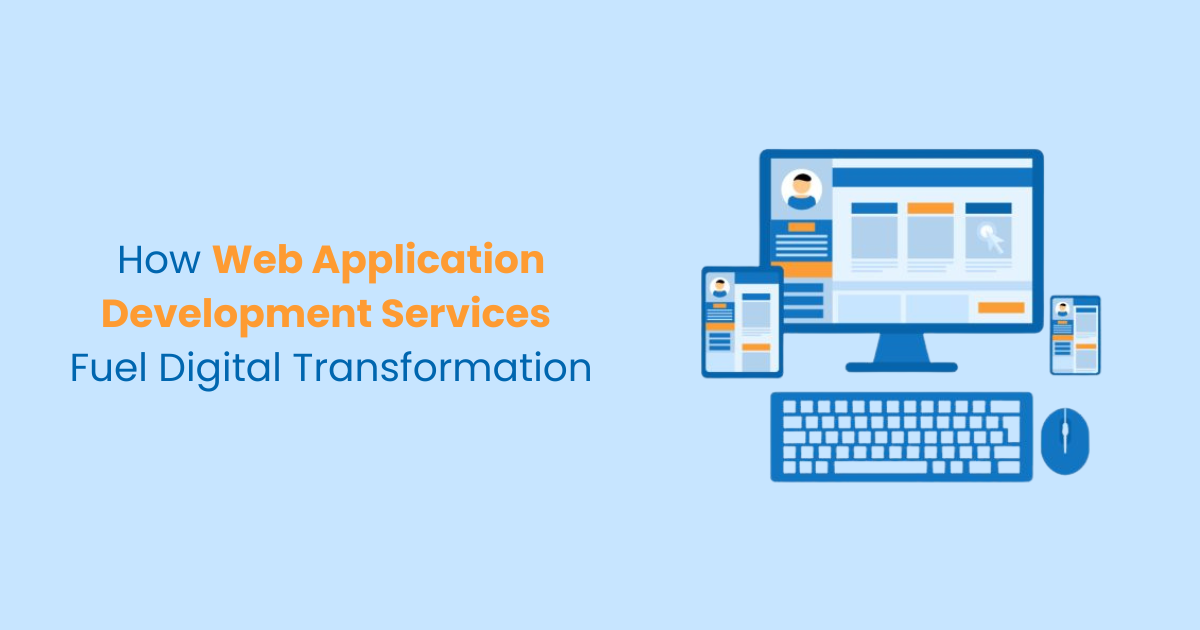 How Web Application Development Services Fuel Digital Transformation